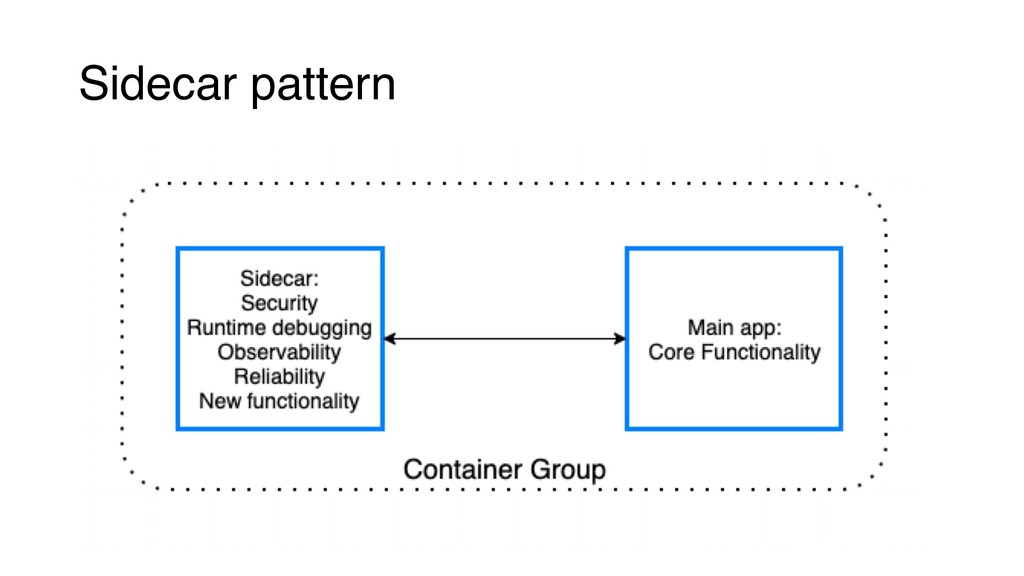 Sidecar pattern

Sidecar:
Security
Runtime debugging
Observability
Reliability
New functionality

Main app:
Core Functionality

Container Group